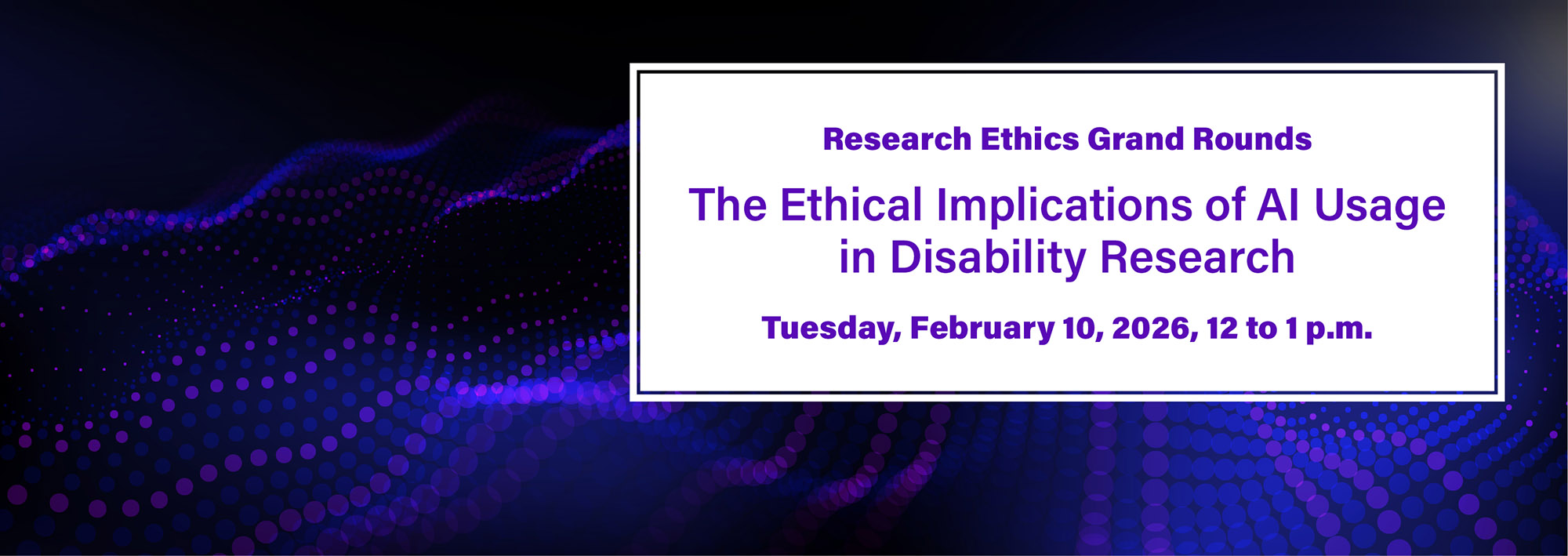 Research Ethics Grand Rounds

The Ethical Implications of AI Usage in Disability Research

Tuesday, February 10, 2026, 12 to 1 p.m.